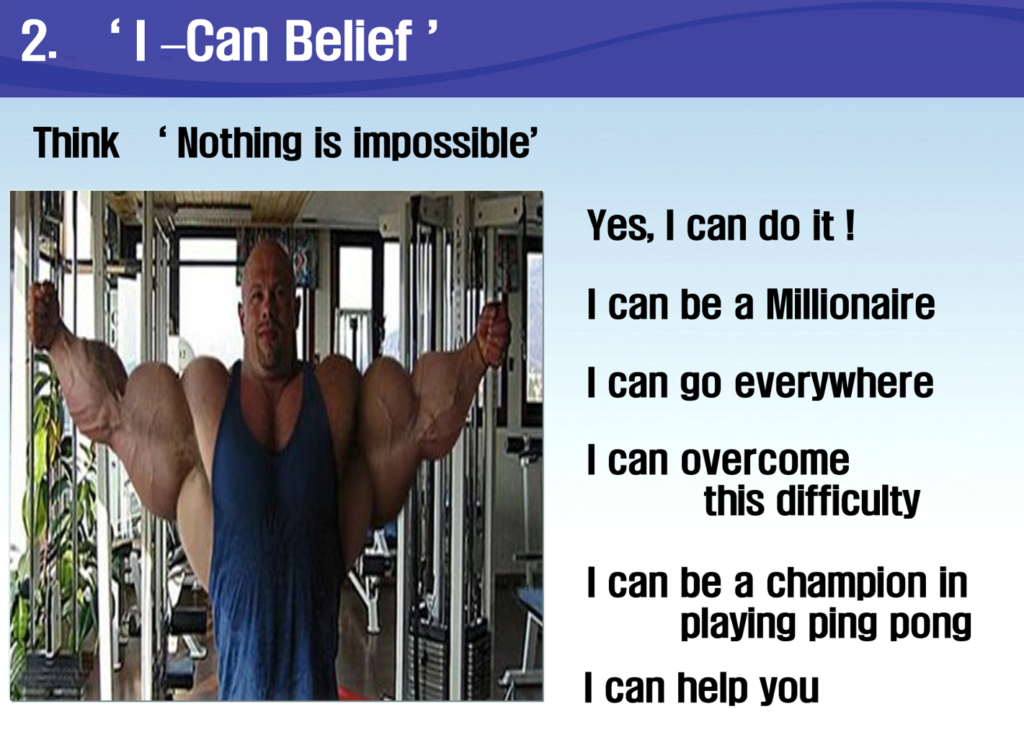 2. ‘ I –Can Belief ’

Think ‘ Nothing is impossible’

Yes, I can do it !

I can be a Millionaire

I can go everywhere

I can overcome this difficulty

I can be a champion in playing ping pong

I can help you